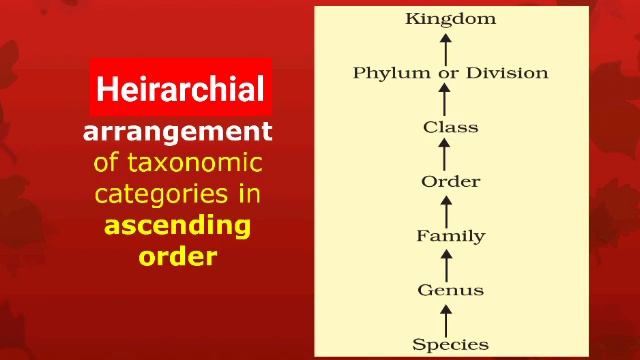 Heirarchial arrangement of taxonomic categories in ascending order

Kingdom
Phylum or Division
Class
Order
Family
Genus
Species